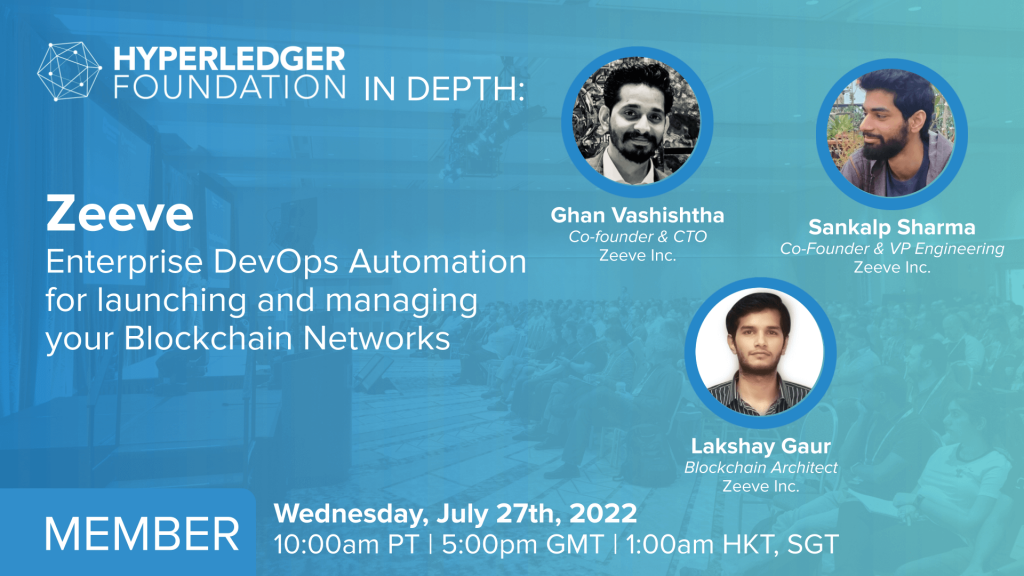 HYPERLEDGER FOUNDATION IN DEPTH:

Zeeve
Enterprise DevOps Automation for launching and managing your Blockchain Networks

Ghan Vashishtha
Co-founder & CTO
Zeeve Inc.

Sankalp Sharma
Co-Founder & VP Engineering
Zeeve Inc.

Lakshay Gaur
Blockchain Architect
Zeeve Inc.

MEMBER

Wednesday, July 27th, 2022
10:00am PT | 5:00pm GMT | 1:00am HKT, SGT